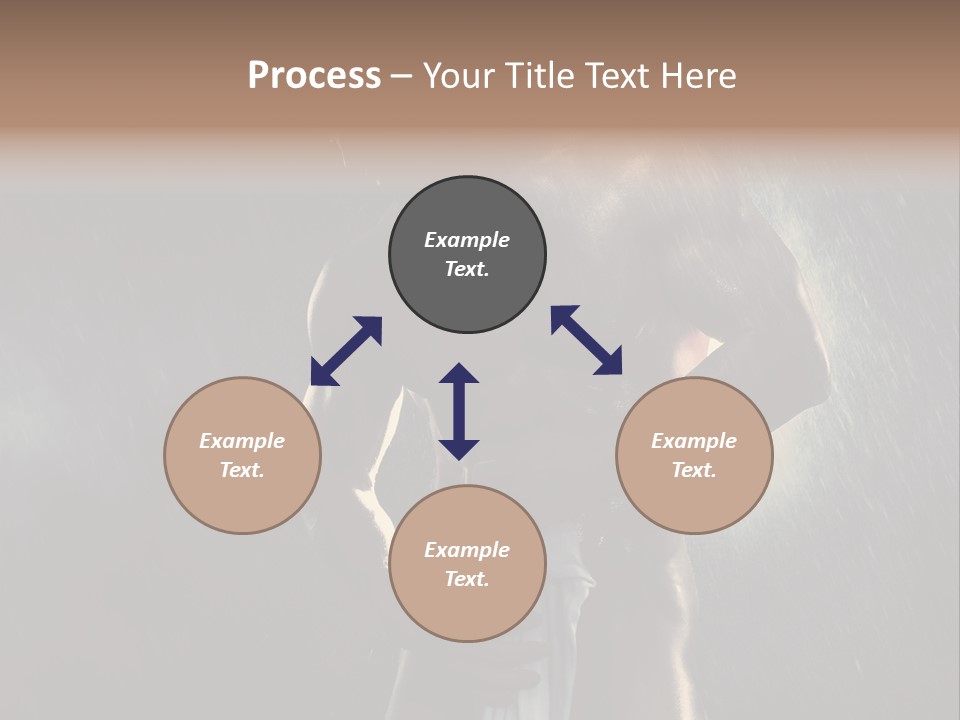 Process – Your Title Text Here

Example Text.

Example Text.

Example Text.

Example Text.